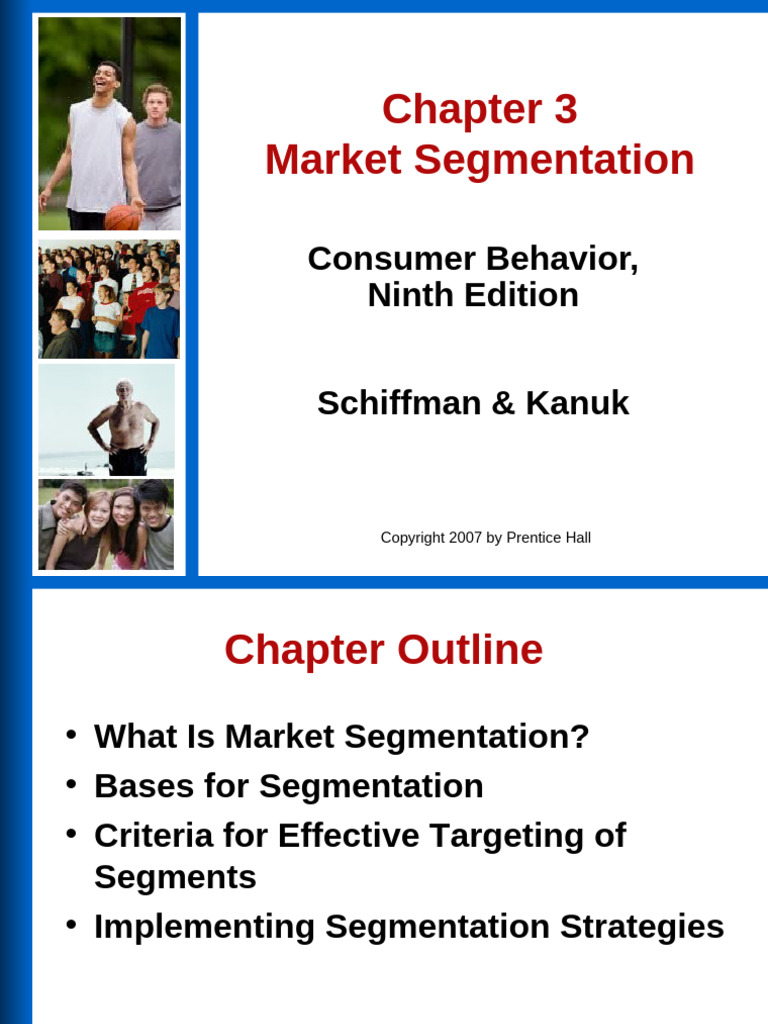 Chapter 3
Market Segmentation

Consumer Behavior,
Ninth Edition

Schiffman & Kanuk

Copyright 2007 by Prentice Hall

Chapter Outline

• What Is Market Segmentation?
• Bases for Segmentation
• Criteria for Effective Targeting of Segments
• Implementing Segmentation Strategies